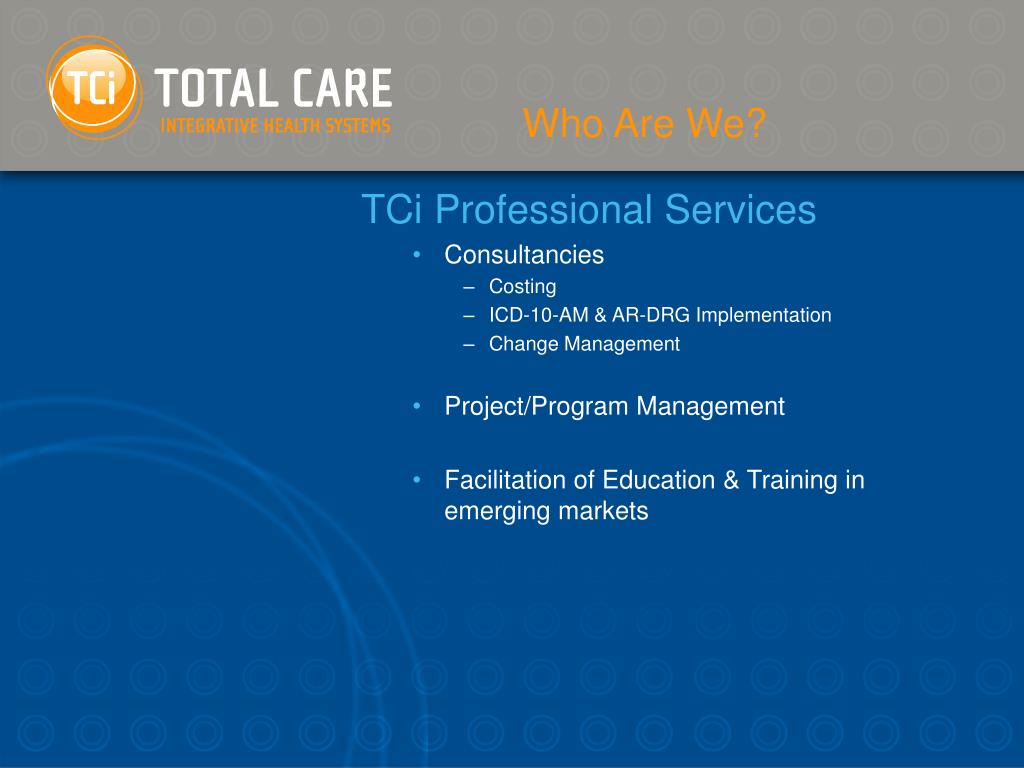 TCi TOTAL CARE
INTEGRATIVE HEALTH SYSTEMS

Who Are We?

TCi Professional Services

• Consultancies
– Costing
– ICD-10-AM & AR-DRG Implementation
– Change Management

• Project/Program Management

• Facilitation of Education & Training in emerging markets